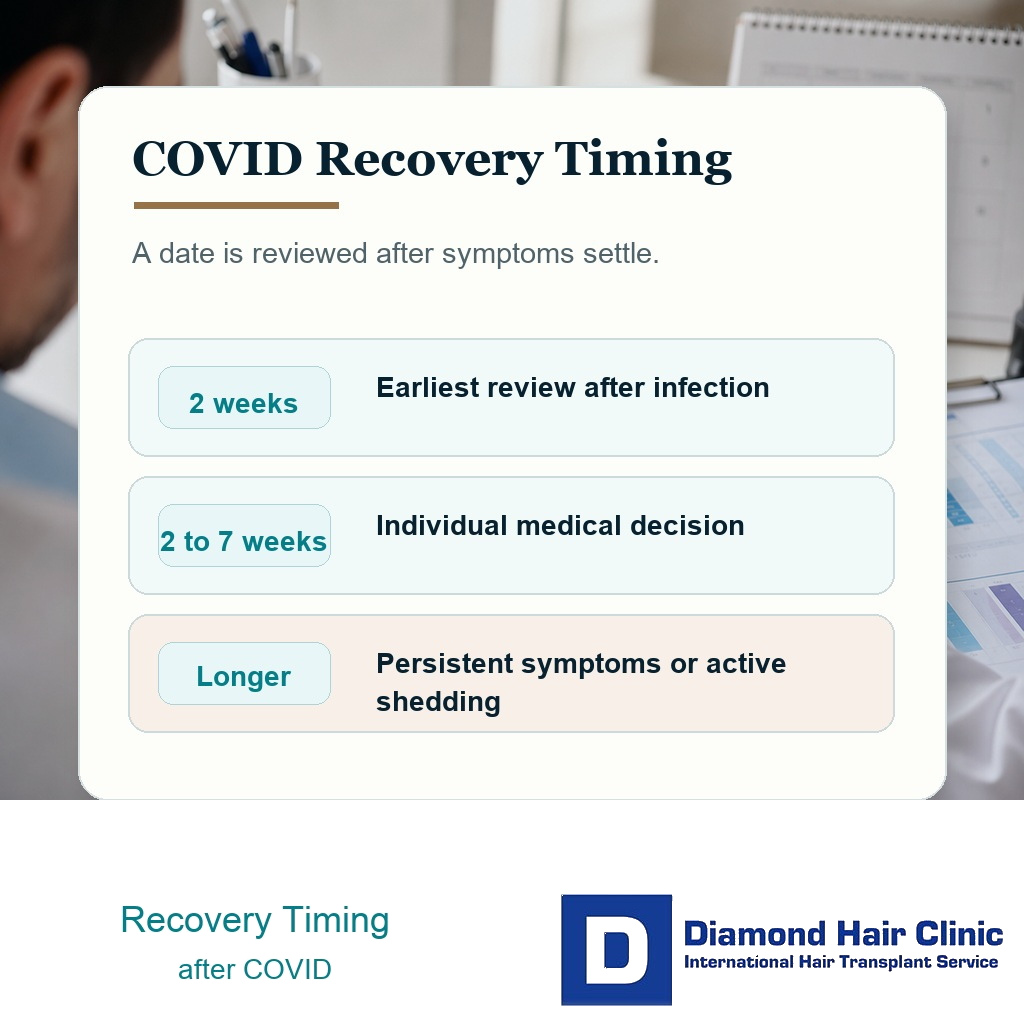 COVID Recovery Timing

A date is reviewed after symptoms settle.

2 weeks
Earliest review after infection

2 to 7 weeks
Individual medical decision

Longer
Persistent symptoms or active shedding

Recovery Timing
after COVID

D
Diamond Hair Clinic
International Hair Transplant Service